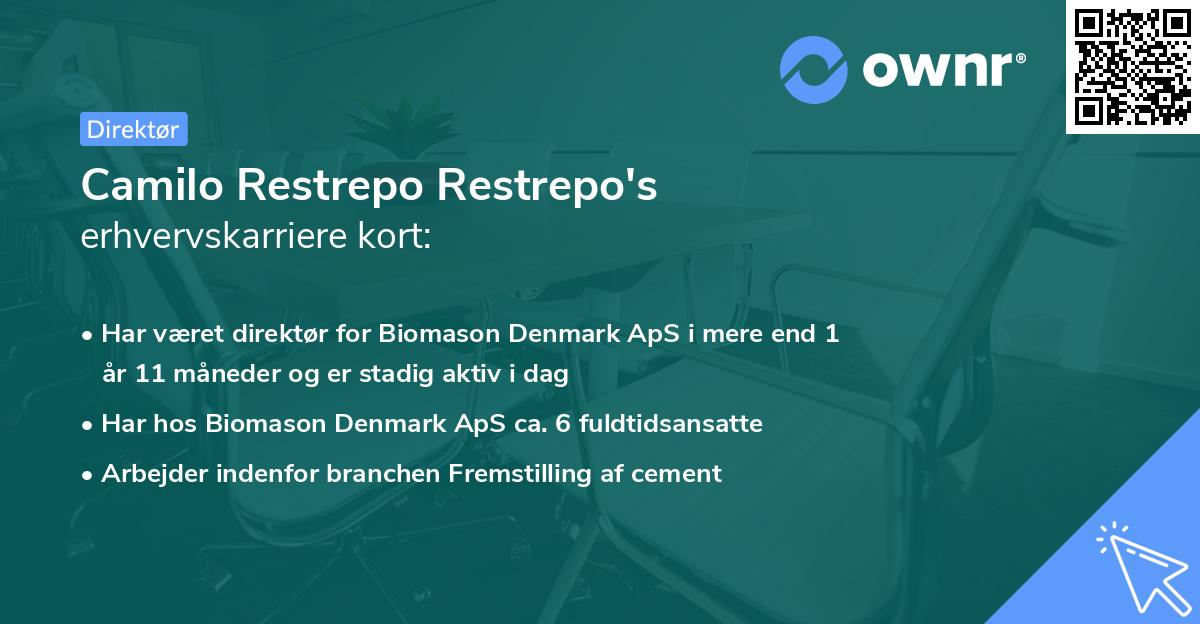 ownr®

Direktør

Camilo Restrepo Restrepo's
erhvervskarriere kort:

• Har været direktør for Biomason Denmark ApS i mere end 1 år 11 måneder og er stadig aktiv i dag
• Har hos Biomason Denmark ApS ca. 6 fuldtidsansatte
• Arbejder indenfor branchen Fremstilling af cement